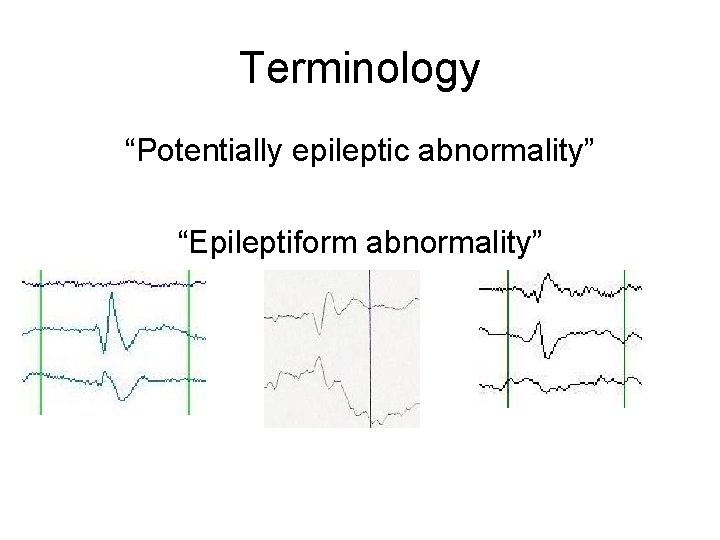 Terminology

“Potentially epileptic abnormality”

“Epileptiform abnormality”